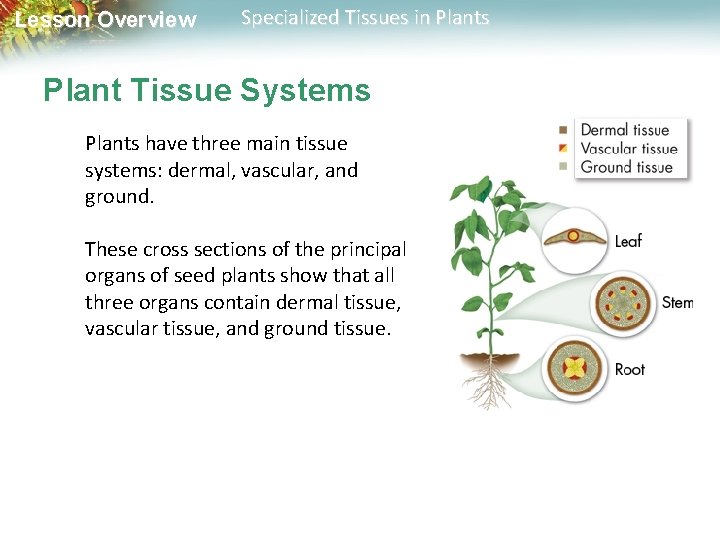 Lesson Overview Specialized Tissues in Plants

Plant Tissue Systems

Plants have three main tissue systems: dermal, vascular, and ground.

These cross sections of the principal organs of seed plants show that all three organs contain dermal tissue, vascular tissue, and ground tissue.

Dermal tissue
Vascular tissue
Ground tissue

Leaf
Stem
Root